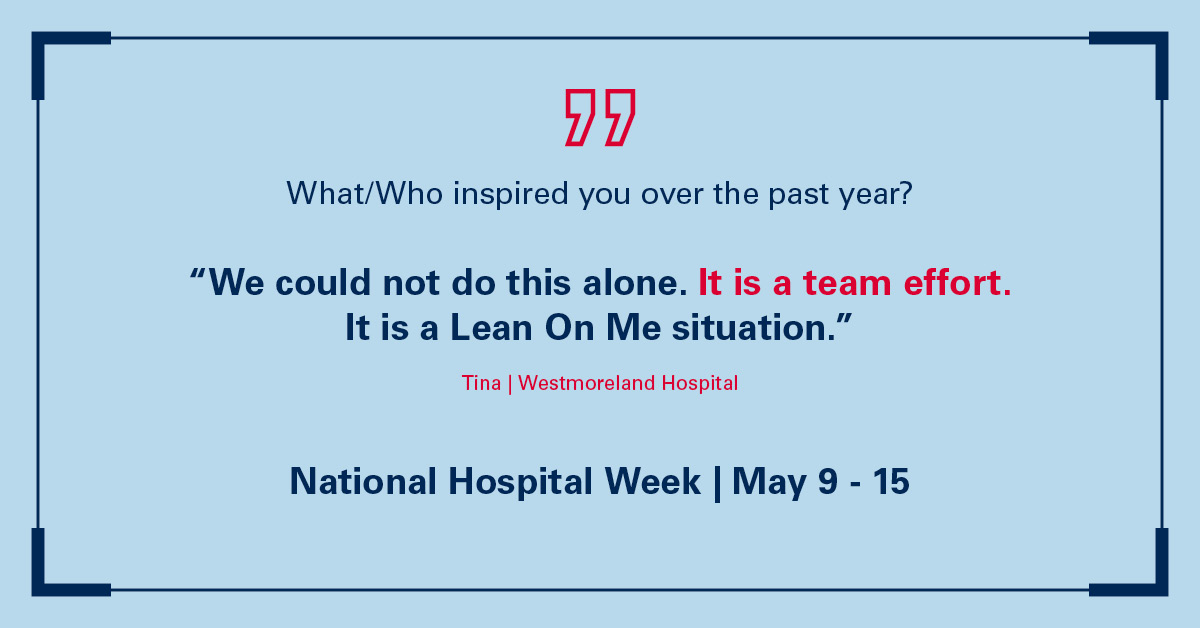 What/Who inspired you over the past year?

“We could not do this alone. It is a team effort. It is a Lean On Me situation.”

Tina | Westmoreland Hospital

National Hospital Week | May 9 - 15